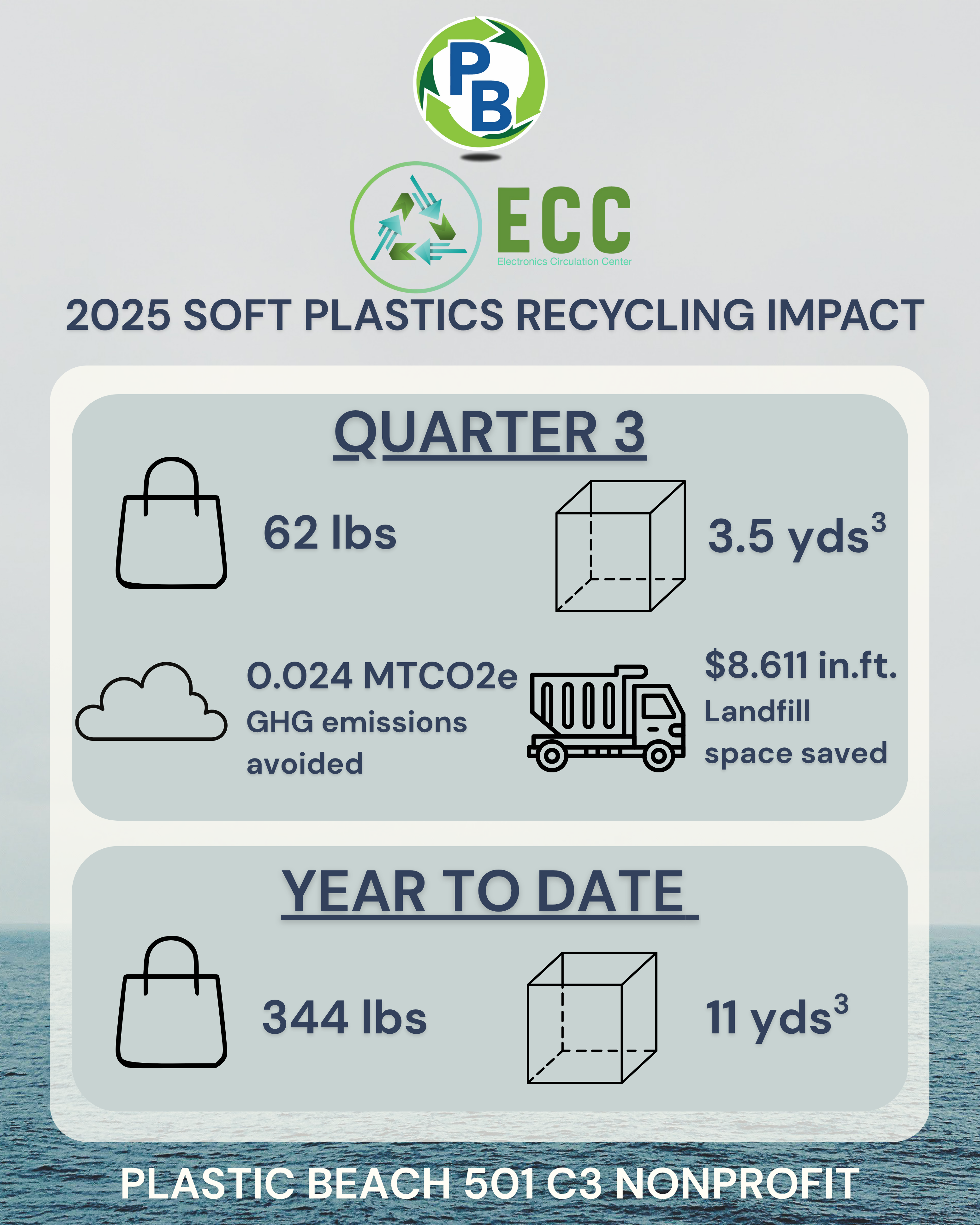 PB

ECC
Electronics Circulation Center

2025 SOFT PLASTICS RECYCLING IMPACT

QUARTER 3

62 lbs

3.5 yds$^3$

0.024 MTCO2e GHG emissions avoided

$8.611 in.ft. Landfill space saved

YEAR TO DATE

344 lbs

11 yds$^3$

PLASTIC BEACH 501 C3 NONPROFIT